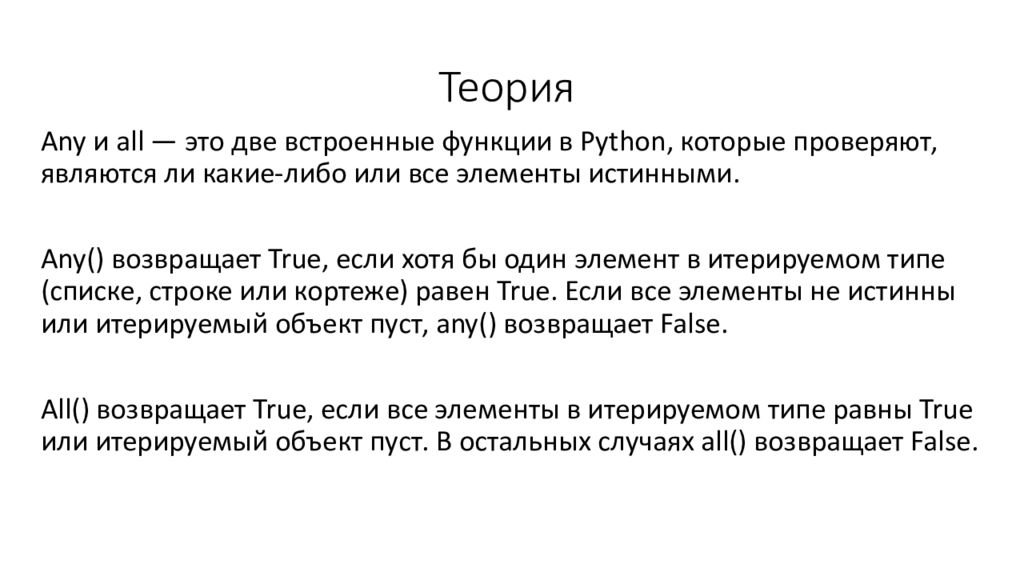 Теория

Any и all — это две встроенные функции в Python, которые проверяют, являются ли какие-либо или все элементы истинными.

Any() возвращает True, если хотя бы один элемент в итерируемом типе (списке, строке или кортеже) равен True. Если все элементы не истинны или итерируемый объект пуст, any() возвращает False.

All() возвращает True, если все элементы в итерируемом типе равны True или итерируемый объект пуст. В остальных случаях all() возвращает False.